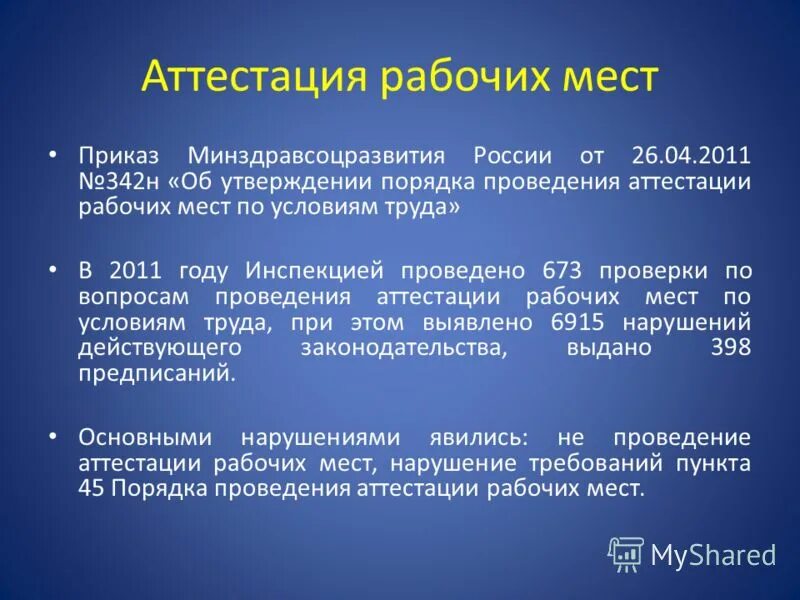 Аттестация рабочих мест

• Приказ Минздравсоцразвития России от 26.04.2011 №342н «Об утверждении порядка проведения аттестации рабочих мест по условиям труда»

• В 2011 году Инспекцией проведено 673 проверки по вопросам проведения аттестации рабочих мест по условиям труда, при этом выявлено 6915 нарушений действующего законодательства, выдано 398 предписаний.

• Основными нарушениями явились: не проведение аттестации рабочих мест, нарушение требований пункта 45 Порядка проведения аттестации рабочих мест.

MyShared